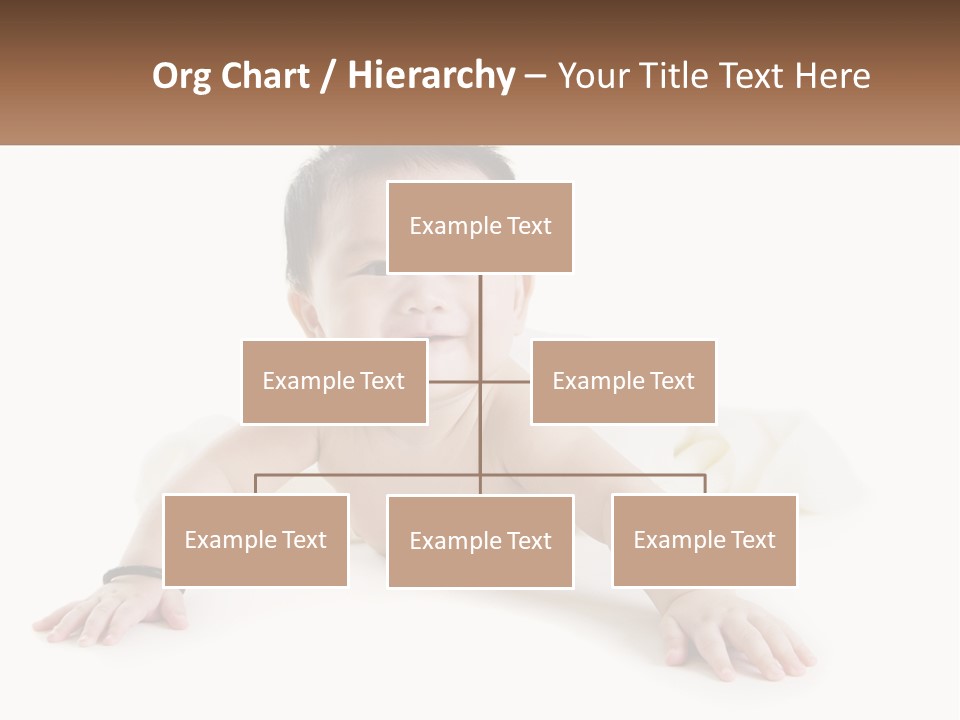 Org Chart / Hierarchy – Your Title Text Here

Example Text

Example Text

Example Text

Example Text

Example Text

Example Text